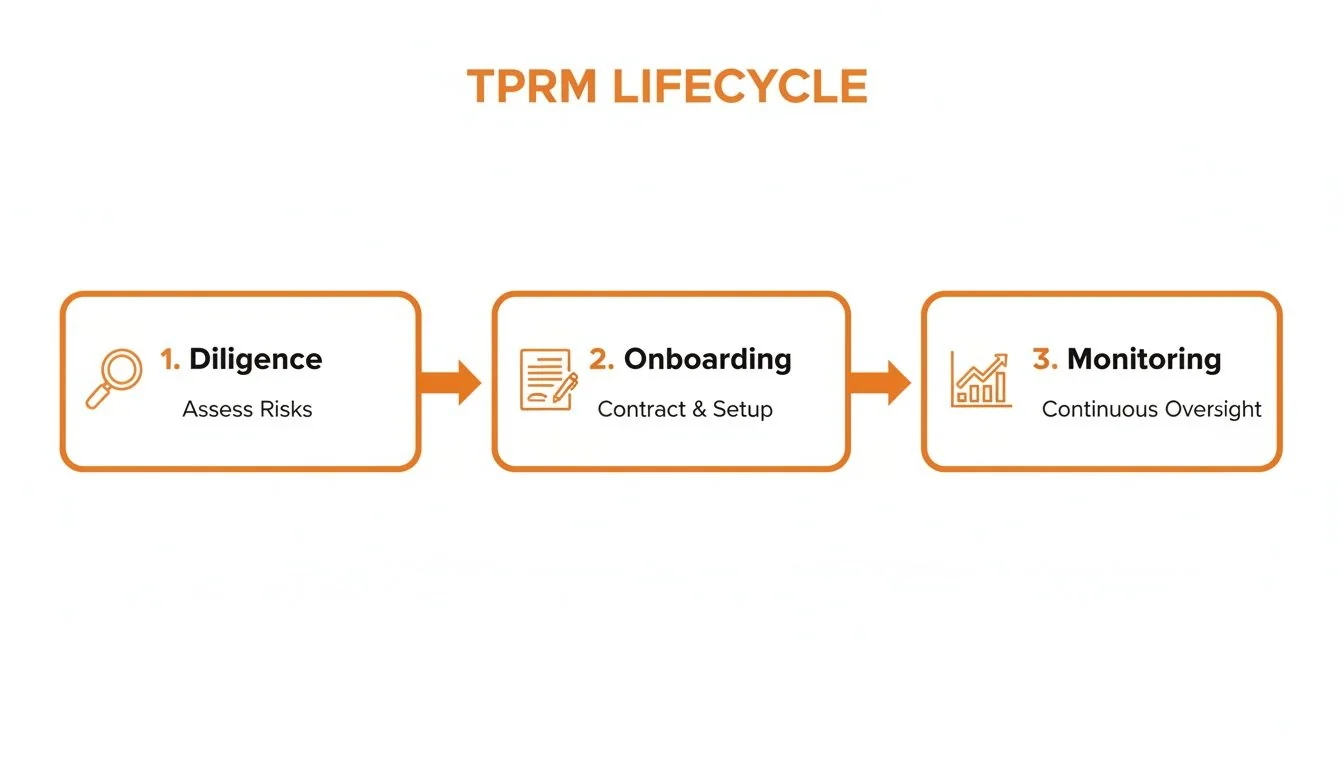 TPRM LIFECYCLE

1. Diligence
Assess Risks

2. Onboarding
Contract & Setup

3. Monitoring
Continuous Oversight